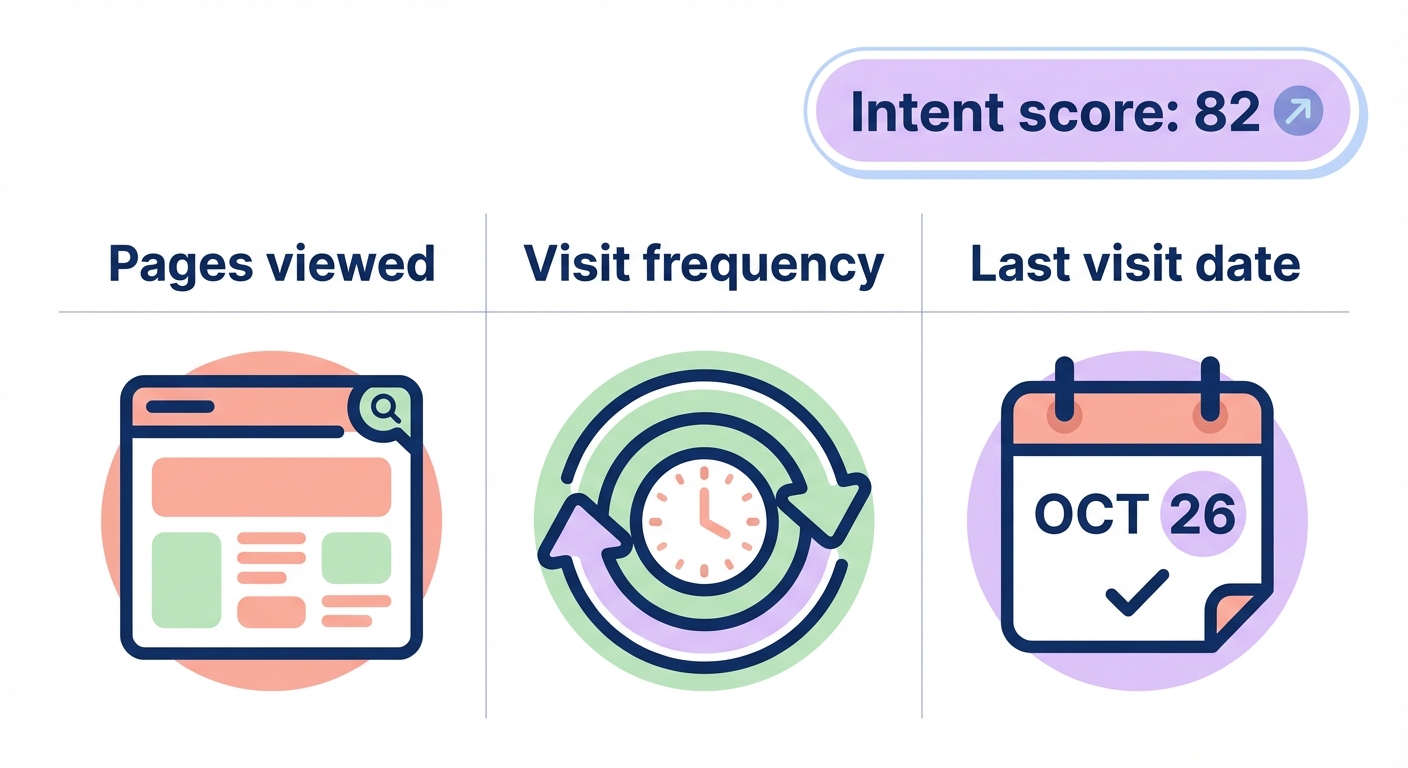 Intent score: 82

Pages viewed

Visit frequency

Last visit date

OCT 26